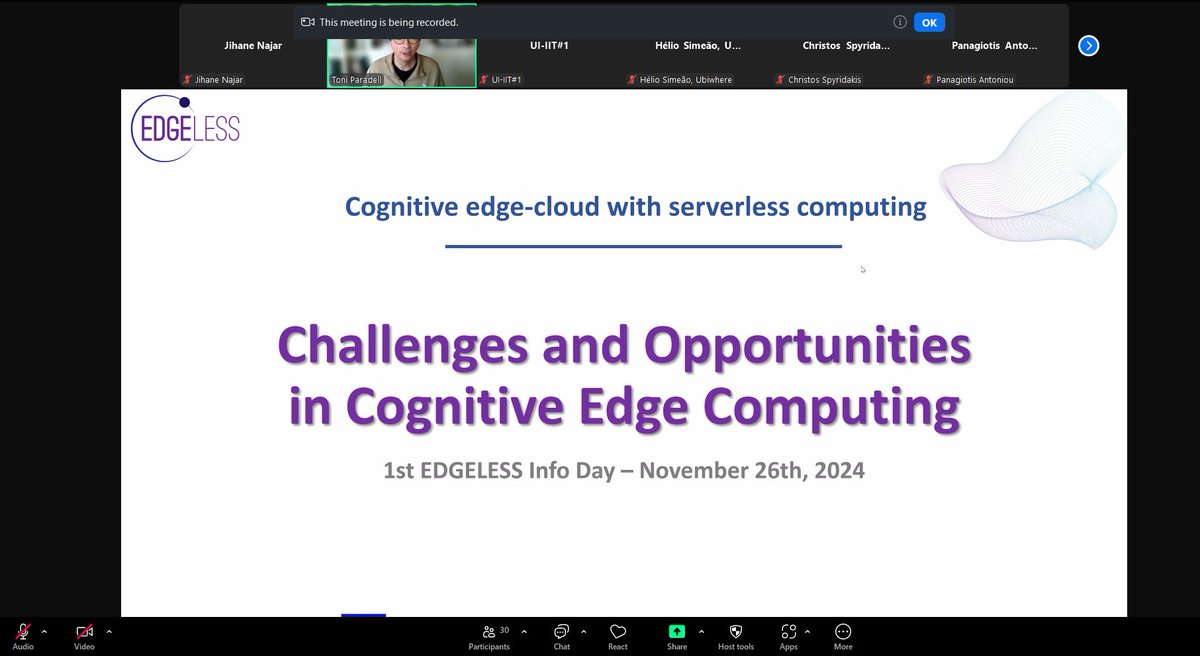 This meeting is being recorded.

OK

Jihane Najar

Jihane Najar

Toni Paradell

UI-IIT#1

UI-IIT#1

Hélio Simeão, U...

Hélio Simeão, Ubiwhere

Christos Spyrida...

Christos Spyridakis

Panagiotis Anto...

Panagiotis Antoniou

EDGELESS

Cognitive edge-cloud with serverless computing

Challenges and Opportunities in Cognitive Edge Computing

1st EDGELESS Info Day – November 26th, 2024

Audio

Video

30 Participants

Chat

React

Share

Host tools

Apps

More